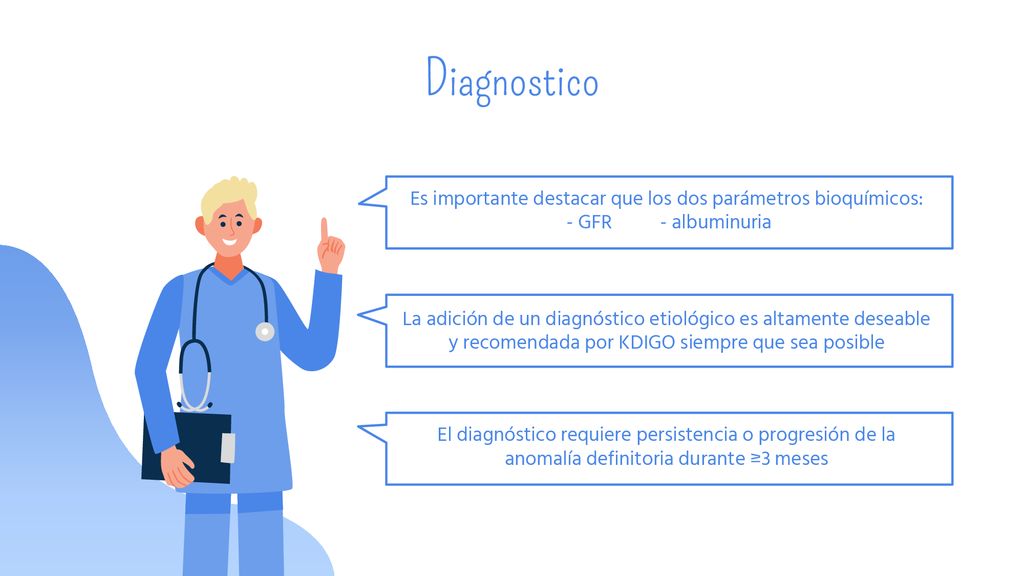 Diagnostico

Es importante destacar que los dos parámetros bioquímicos:
- GFR - albuminuria

La adición de un diagnóstico etiológico es altamente deseable y recomendada por KDIGO siempre que sea posible

El diagnóstico requiere persistencia o progresión de la anomalía definitoria durante ≥3 meses